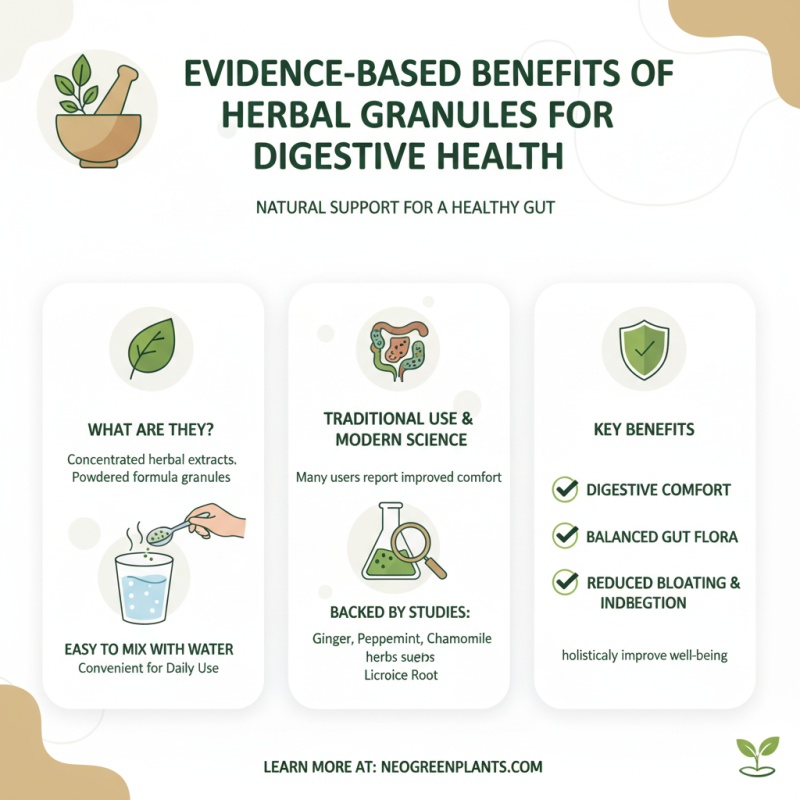 EVIDENCE-BASED BENEFITS OF HERBAL GRANULES FOR DIGESTIVE HEALTH

NATURAL SUPPORT FOR A HEALTHY GUT

WHAT ARE THEY?

Concentrated herbal extracts. Powdered formula granules

EASY TO MIX WITH WATER

Convenient for Daily Use

TRADITIONAL USE & MODERN SCIENCE

Many users report improved comfort

BACKED BY STUDIES:

Ginger, Peppemint, Chamomile herbs suebs Licroice Root

KEY BENEFITS

DIGESTIVE COMFORT

BALANCED GUT FLORA

REDUCED BLOATING & INDBEGTION

holisticaly improve well-being

LEARN MORE AT: NEOGREENPLANTS.COM